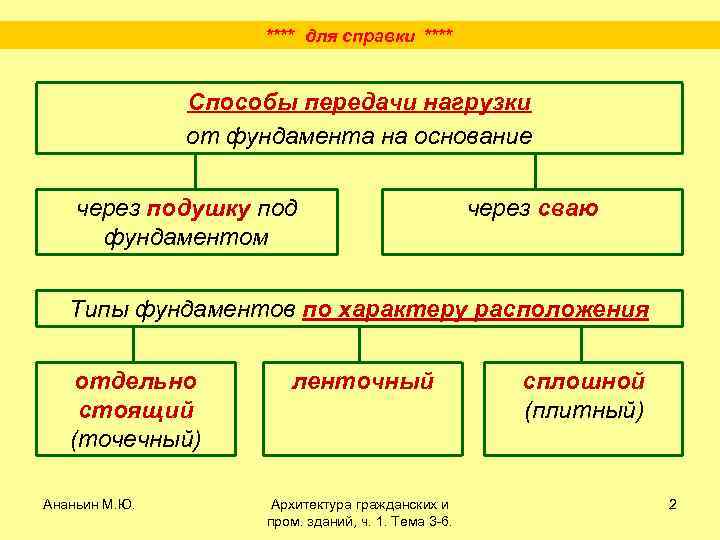 **** для справки ****

Способы передачи нагрузки от фундамента на основание

через подушку под фундаментом

через сваю

Типы фундаментов по характеру расположения

отдельно стоящий (точечный)

ленточный

сплошной (плитный)

Ананьин М.Ю.

Архитектура гражданских и пром. зданий, ч. 1. Тема 3-6.

2